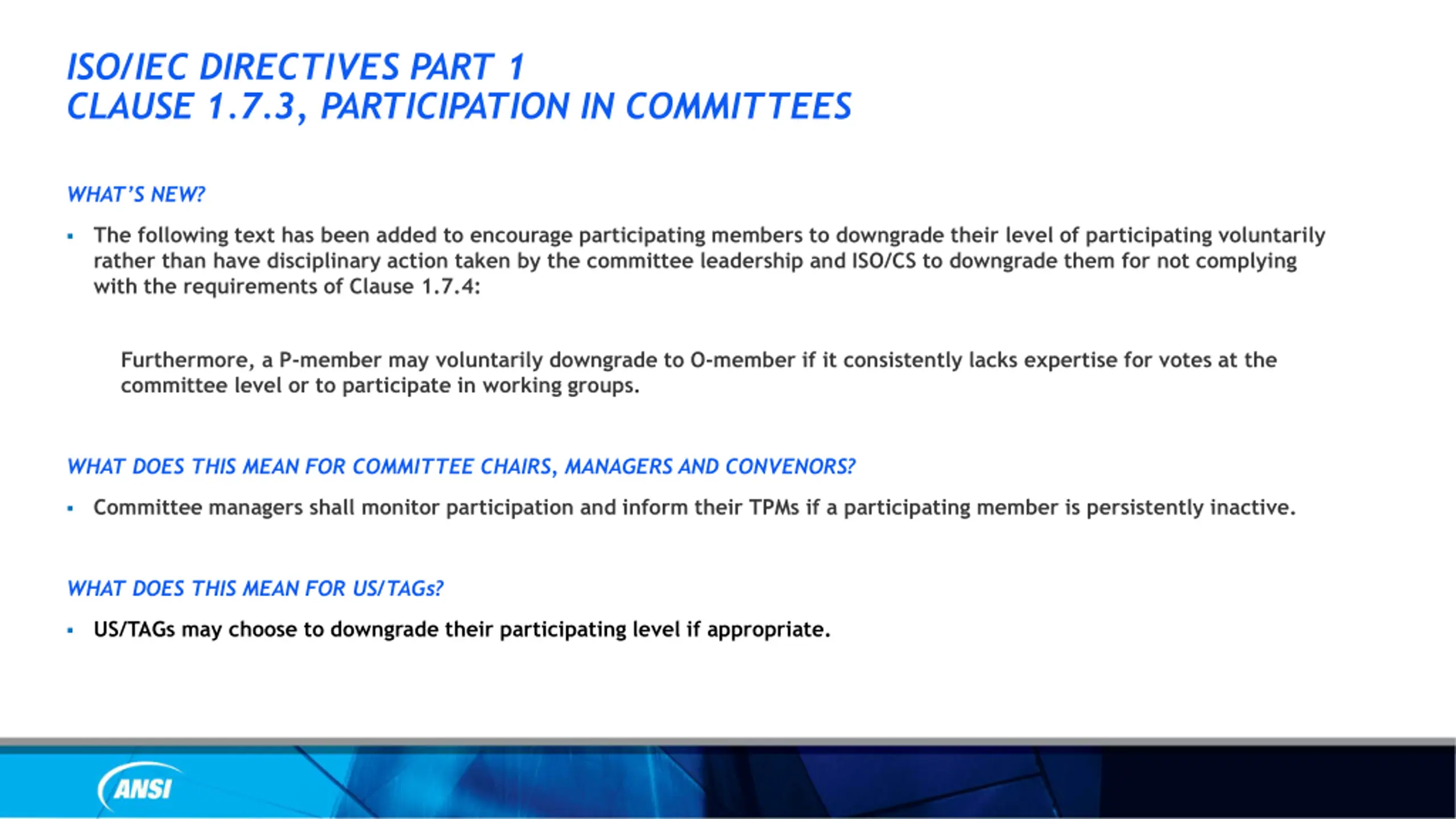 ISO/IEC DIRECTIVES PART 1
CLAUSE 1.7.3, PARTICIPATION IN COMMITTEES

WHAT'S NEW?

▪ The following text has been added to encourage participating members to downgrade their level of participating voluntarily rather than have disciplinary action taken by the committee leadership and ISO/CS to downgrade them for not complying with the requirements of Clause 1.7.4:

Furthermore, a P-member may voluntarily downgrade to O-member if it consistently lacks expertise for votes at the committee level or to participate in working groups.

WHAT DOES THIS MEAN FOR COMMITTEE CHAIRS, MANAGERS AND CONVENORS?

▪ Committee managers shall monitor participation and inform their TPMs if a participating member is persistently inactive.

WHAT DOES THIS MEAN FOR US/TAGs?

▪ US/TAGs may choose to downgrade their participating level if appropriate.

ANSI